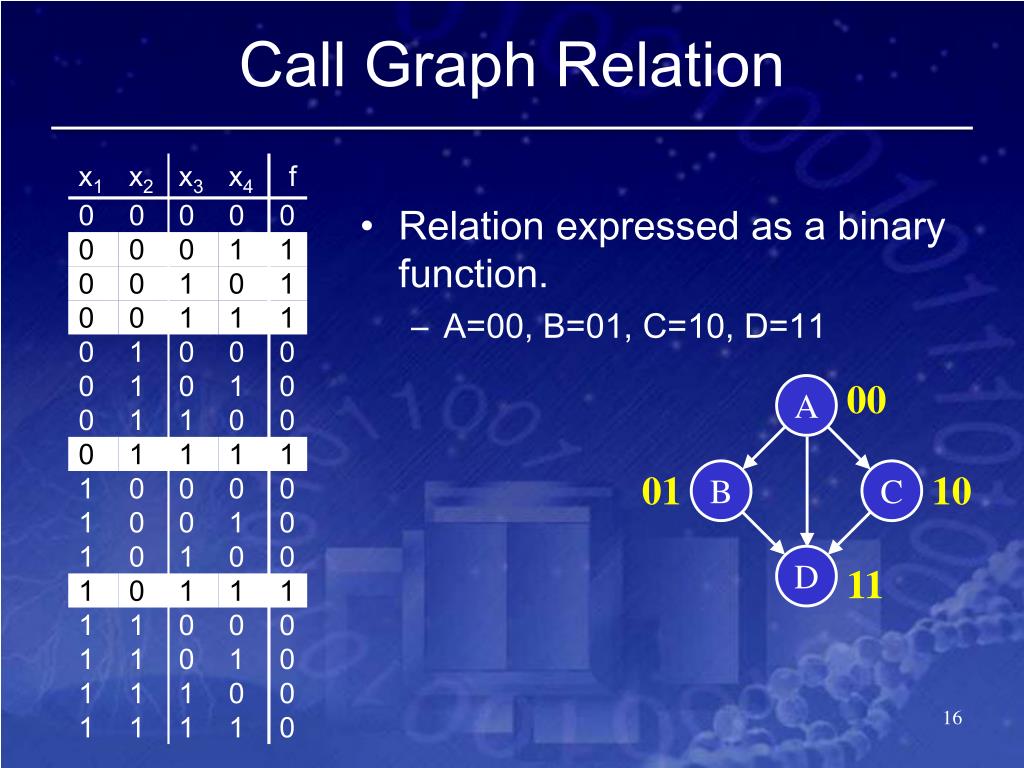 Call Graph Relation

| $x_1$ | $x_2$ | $x_3$ | $x_4$ | f |
|---|---|---|---|---|
| 0 | 0 | 0 | 0 | 0 |
| 0 | 0 | 0 | 1 | 1 |
| 0 | 0 | 1 | 0 | 1 |
| 0 | 0 | 1 | 1 | 1 |
| 0 | 1 | 0 | 0 | 0 |
| 0 | 1 | 0 | 1 | 0 |
| 0 | 1 | 1 | 0 | 0 |
| 0 | 1 | 1 | 1 | 1 |
| 1 | 0 | 0 | 0 | 0 |
| 1 | 0 | 0 | 1 | 0 |
| 1 | 0 | 1 | 0 | 0 |
| 1 | 0 | 1 | 1 | 1 |
| 1 | 1 | 0 | 0 | 0 |
| 1 | 1 | 0 | 1 | 0 |
| 1 | 1 | 1 | 0 | 0 |
| 1 | 1 | 1 | 1 | 0 |

• Relation expressed as a binary function.
– A=00, B=01, C=10, D=11

A 00
01 B
C 10
D 11

16